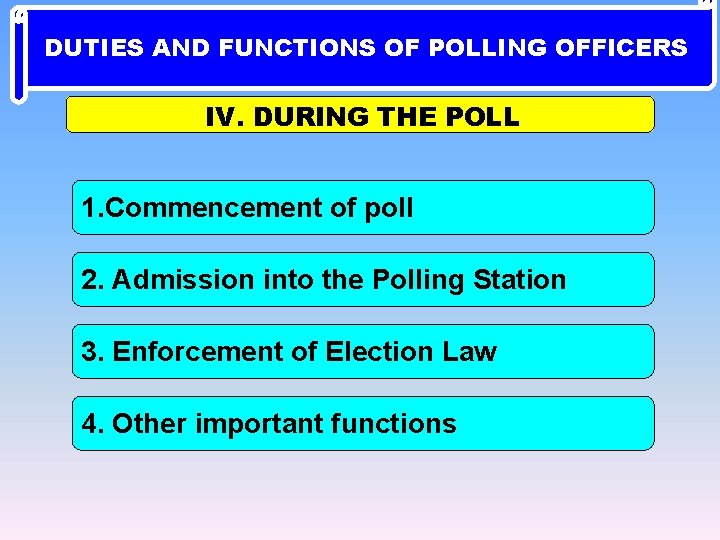 DUTIES AND FUNCTIONS OF POLLING OFFICERS

IV. DURING THE POLL

1.Commencement of poll

2. Admission into the Polling Station

3. Enforcement of Election Law

4. Other important functions